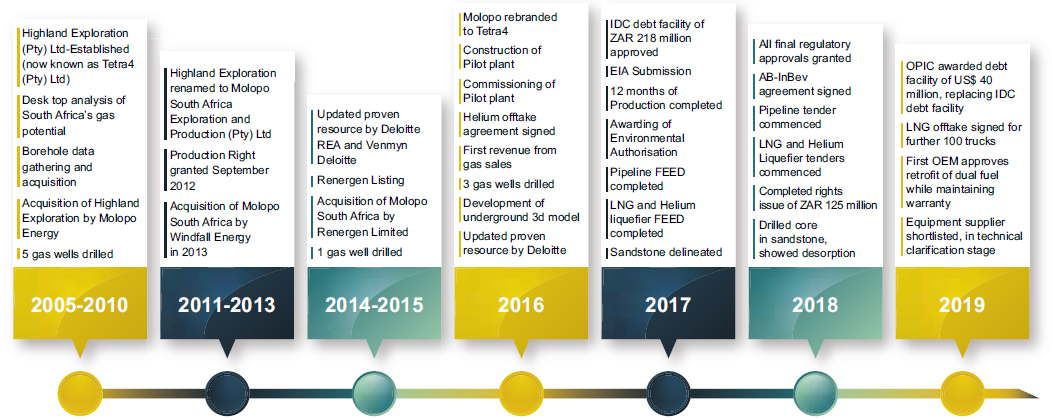 Highland Exploration (Pty) Ltd-Established (now known as Tetra4 (Pty) Ltd)

Desk top analysis of South Africa's gas potential

Borehole data gathering and acquisition

Acquisition of Highland Exploration by Molopo Energy

5 gas wells drilled

2005-2010

Highland Exploration renamed to Molopo South Africa Exploration and Production (Pty) Ltd

Production Right granted September 2012

Acquisition of Molopo South Africa by Windfall Energy in 2013

2011-2013

Updated proven resource by Deloitte REA and Venmyn Deloitte

Renergen Listing

Acquisition of Molopo South Africa by Renergen Limited

1 gas well drilled

2014-2015

Molopo rebranded to Tetra4

Construction of Pilot plant

Commissioning of Pilot plant

Helium offtake agreement signed

First revenue from gas sales

3 gas wells drilled

Development of underground 3d model

Updated proven resource by Deloitte

2016

IDC debt facility of ZAR 218 million approved

EIA Submission

12 months of Production completed

Awarding of Environmental Authorisation

Pipeline FEED completed

LNG and Helium liquefier FEED completed

Sandstone delineated

2017

All final regulatory approvals granted

AB-InBev agreement signed

Pipeline tender commenced

LNG and Helium Liquefier tenders commenced

Completed rights issue of ZAR 125 million

Drilled core in sandstone, showed desorption

2018

OPIC awarded debt facility of US$ 40 million, replacing IDC debt facility

LNG offtake signed for further 100 trucks

First OEM approves retrofit of dual fuel while maintaining warranty

Equipment supplier shortlisted, in technical clarification stage

2019